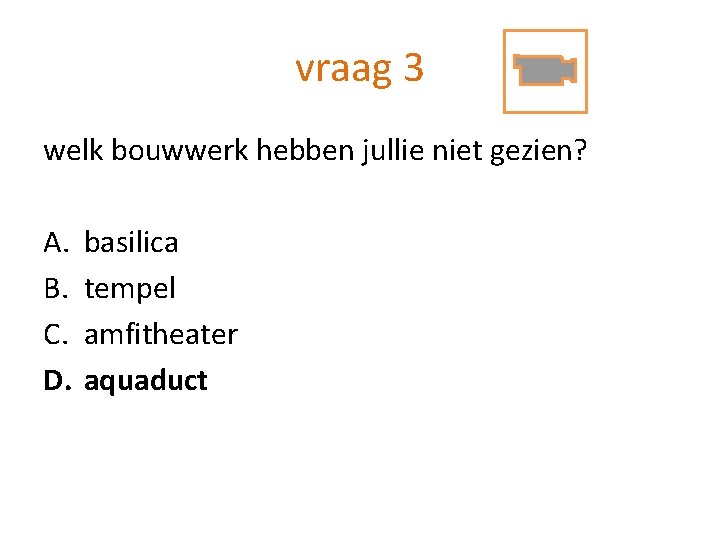 vraag 3

welk bouwwerk hebben jullie niet gezien?

A. basilica
B. tempel
C. amfitheater
D. aquaduct